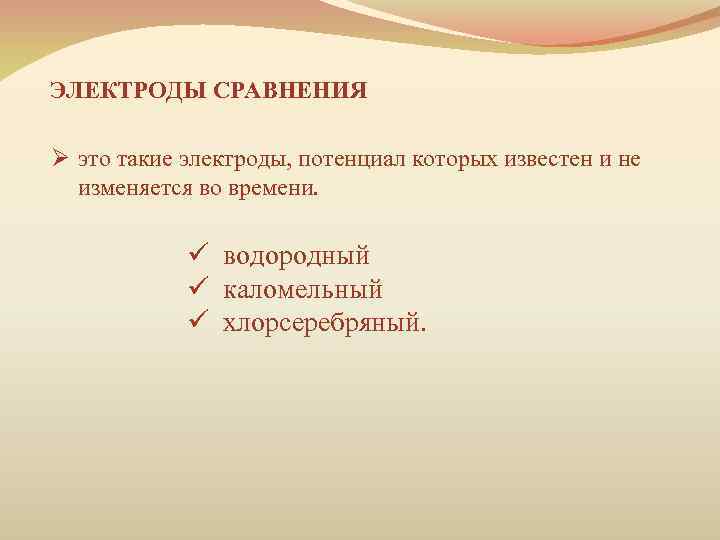 ЭЛЕКТРОДЫ СРАВНЕНИЯ

➢ это такие электроды, потенциал которых известен и не изменяется во времени.

✓ водородный
✓ каломельный
✓ хлорсеребряный.